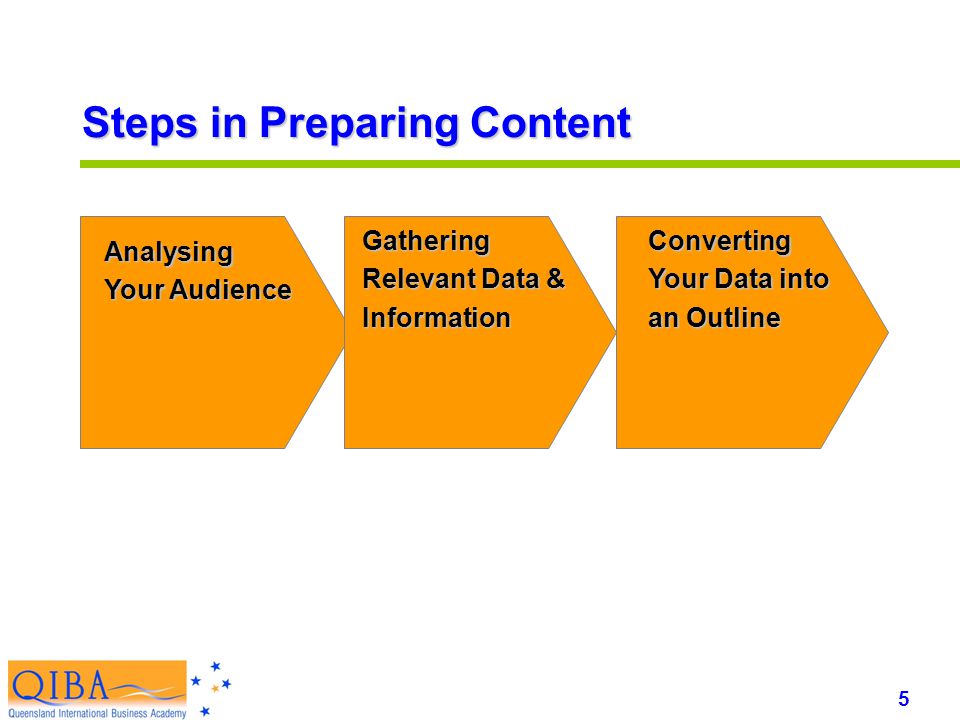 Steps in Preparing Content

Analysing Your Audience

Gathering Relevant Data & Information

Converting Your Data into an Outline

QIBA
Queensland International Business Academy

5